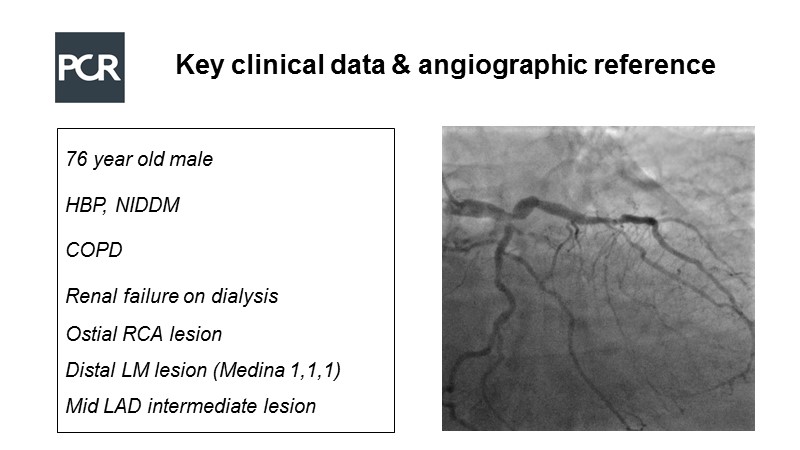 PCR

Key clinical data & angiographic reference

76 year old male

HBP, NIDDM

COPD

Renal failure on dialysis

Ostial RCA lesion

Distal LM lesion (Medina 1,1,1)

Mid LAD intermediate lesion